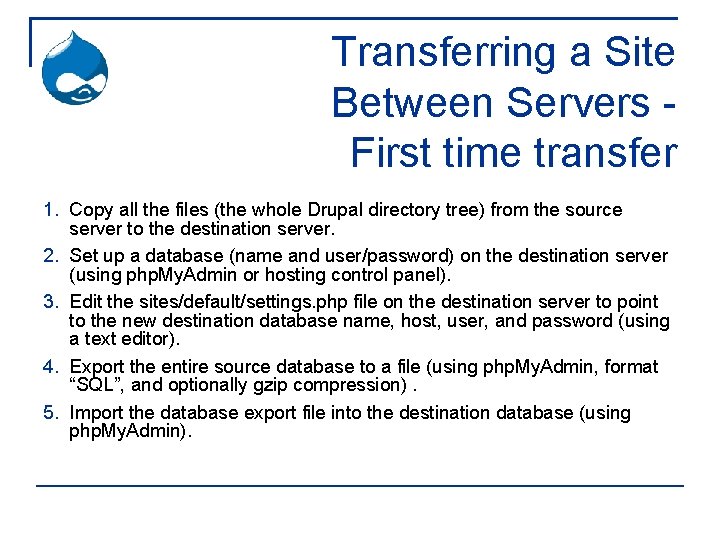 Transferring a Site Between Servers - First time transfer

1. Copy all the files (the whole Drupal directory tree) from the source server to the destination server.
2. Set up a database (name and user/password) on the destination server (using phpMyAdmin or hosting control panel).
3. Edit the sites/default/settings.php file on the destination server to point to the new destination database name, host, user, and password (using a text editor).
4. Export the entire source database to a file (using phpMyAdmin, format “SQL”, and optionally gzip compression) .
5. Import the database export file into the destination database (using phpMyAdmin).